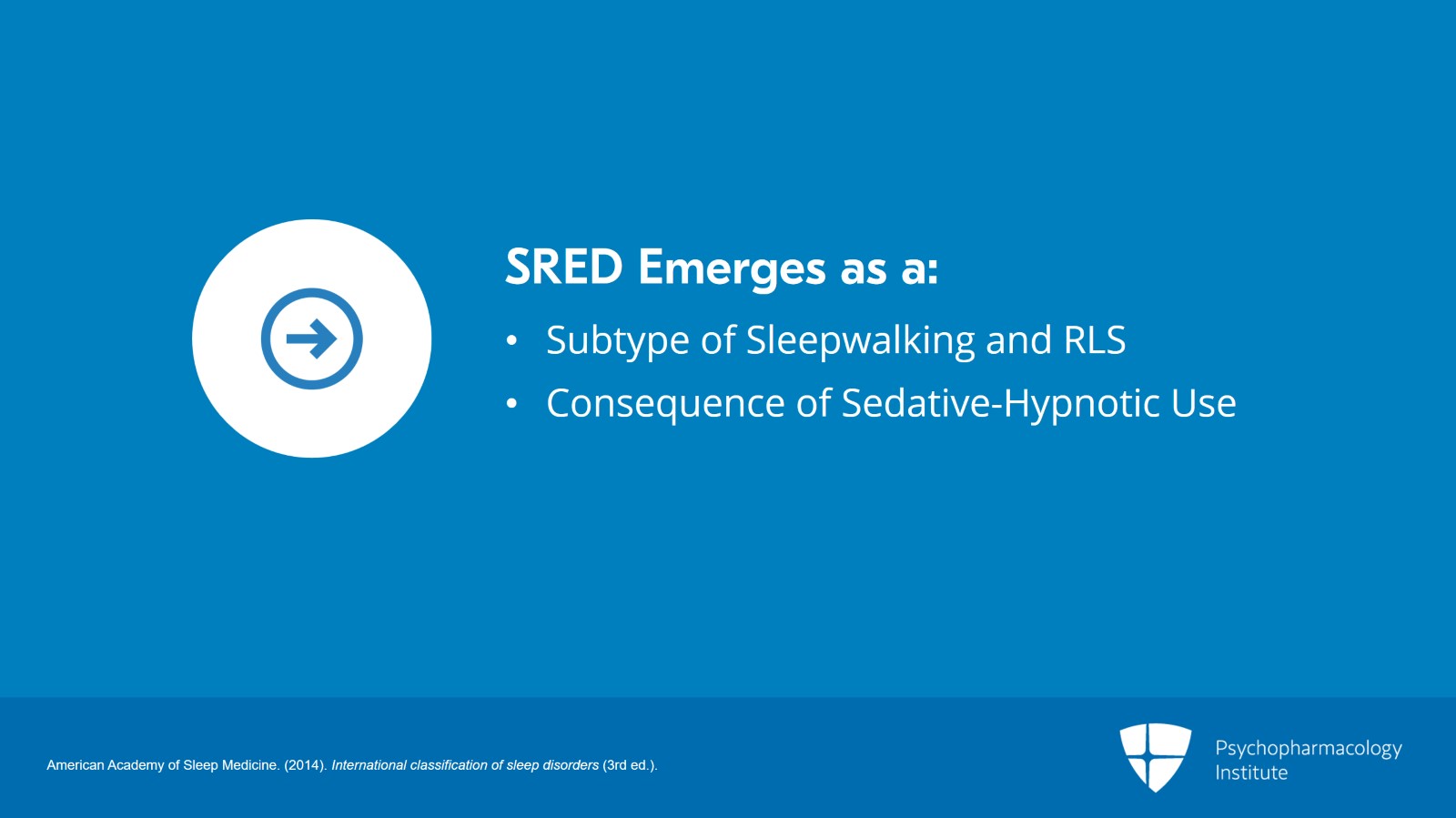 SRED Emerges as a:

• Subtype of Sleepwalking and RLS
• Consequence of Sedative-Hypnotic Use

American Academy of Sleep Medicine. (2014). International classification of sleep disorders (3rd ed.).

Psychopharmacology Institute